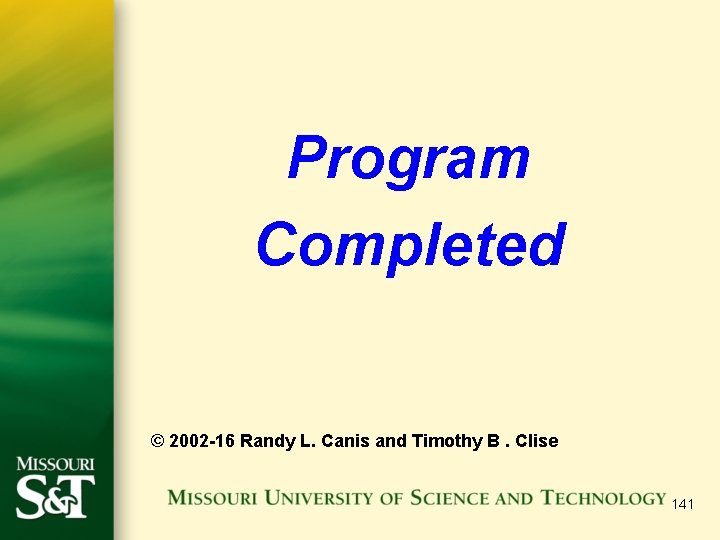 Program Completed

© 2002-16 Randy L. Canis and Timothy B . Clise

MISSOURI S&T

MISSOURI UNIVERSITY OF SCIENCE AND TECHNOLOGY

141